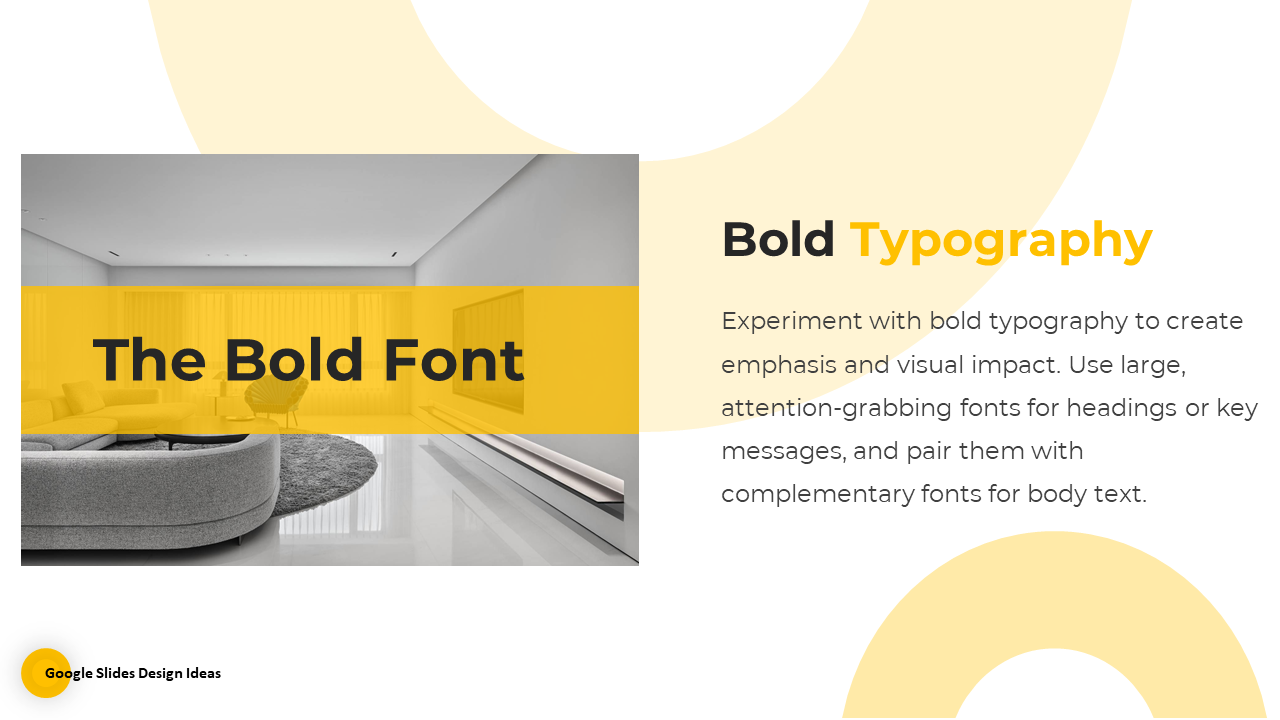 The Bold Font

Bold Typography

Experiment with bold typography to create emphasis and visual impact. Use large, attention-grabbing fonts for headings or key messages, and pair them with complementary fonts for body text.

Google Slides Design Ideas